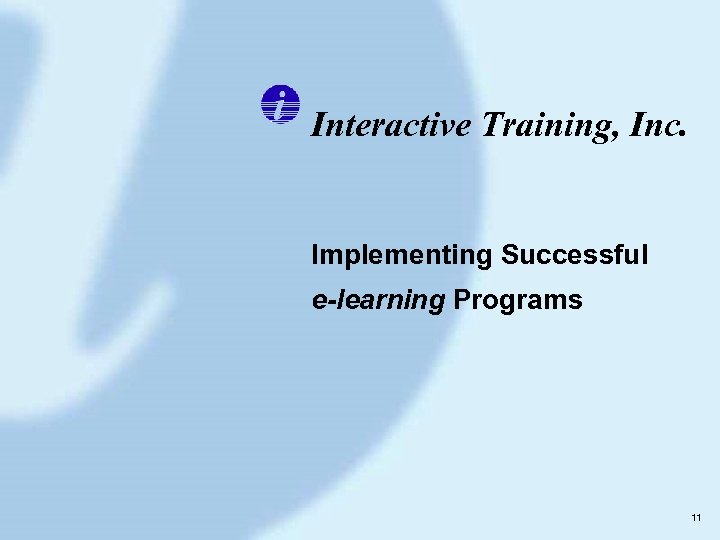 i

Interactive Training, Inc.

Implementing Successful
e-learning Programs

11